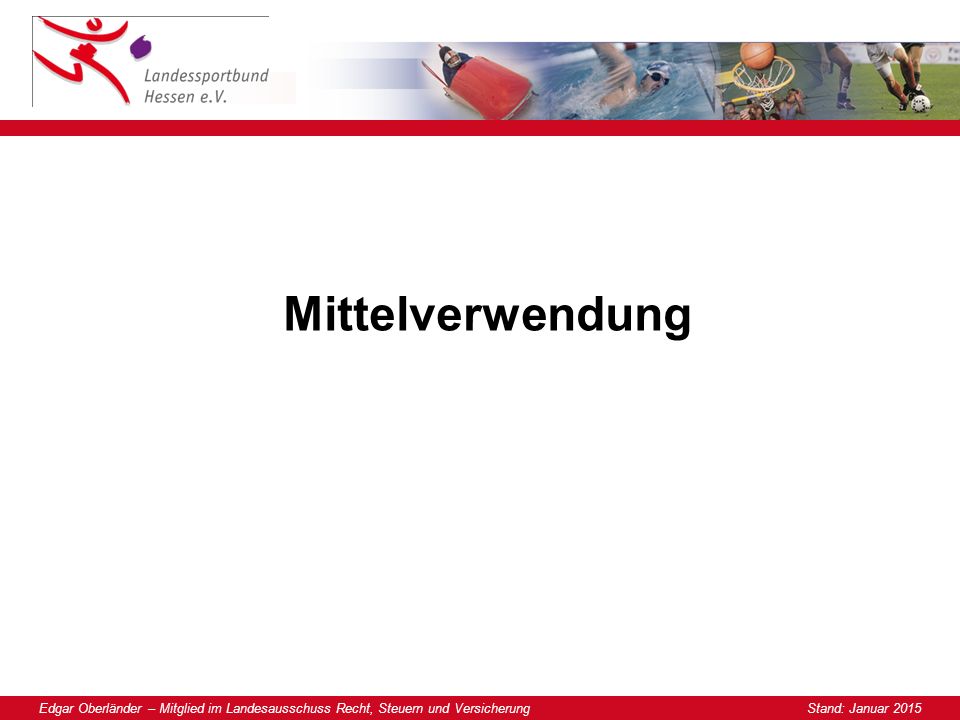 Landessportbund Hessen e.V.

Mittelverwendung

Edgar Oberländer – Mitglied im Landesausschuss Recht, Steuern und Versicherung

Stand: Januar 2015